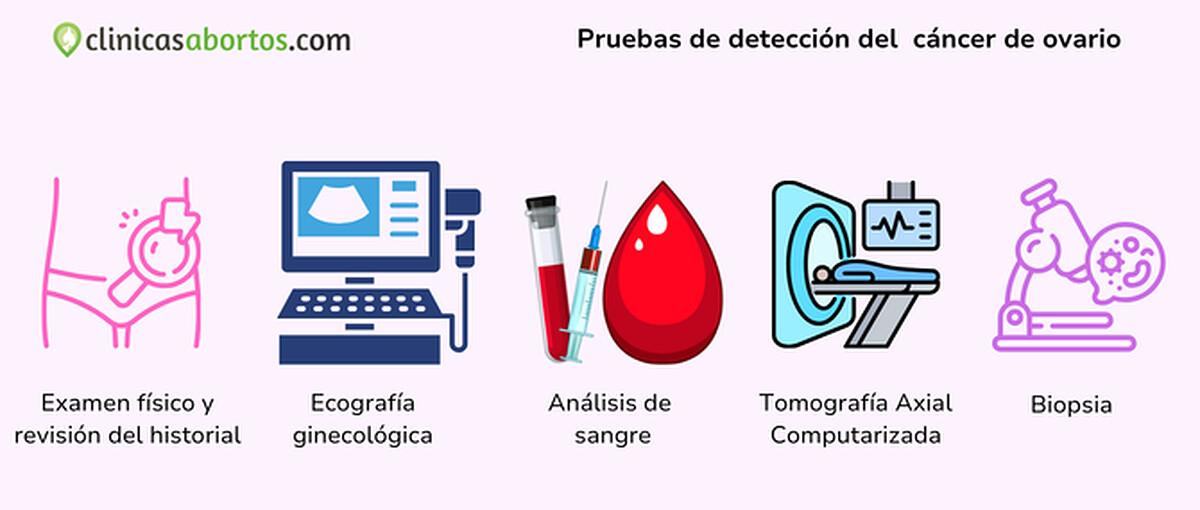 clinicasabortos.com

Pruebas de detección del cáncer de ovario

Examen físico y revisión del historial

Ecografía ginecológica

Análisis de sangre

Tomografía Axial Computarizada

Biopsia